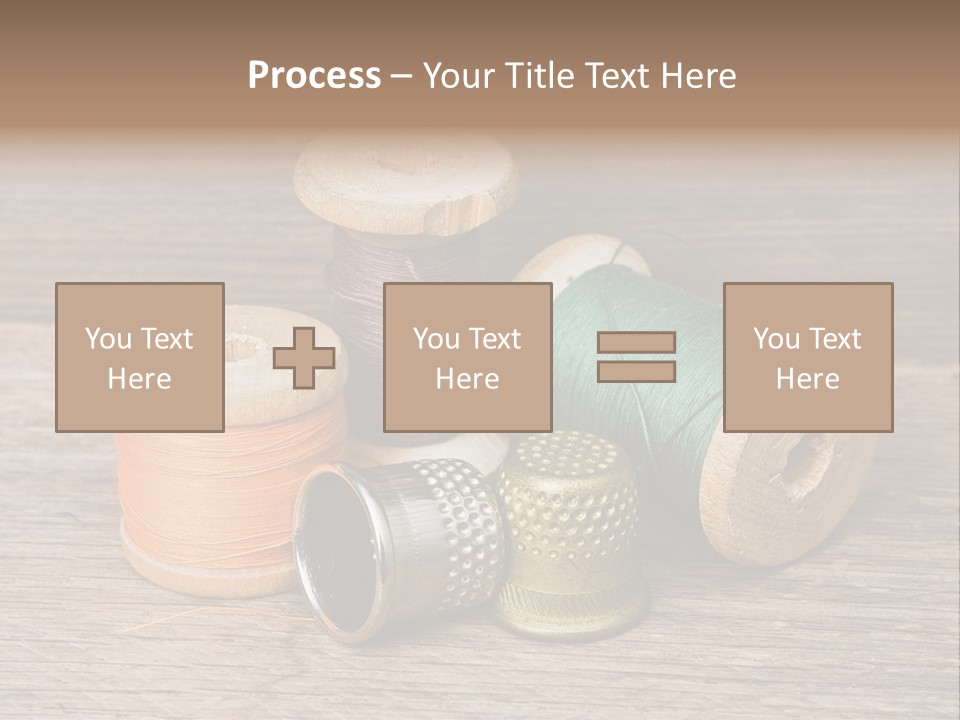 Process – Your Title Text Here

You Text Here

You Text Here

You Text Here